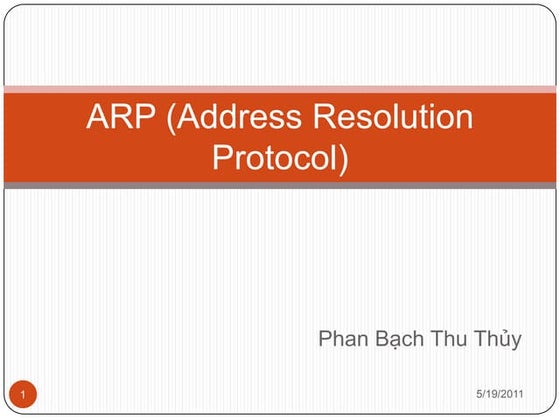 ARP (Address Resolution Protocol)

Phan Bạch Thu Thủy

1

5/19/2011